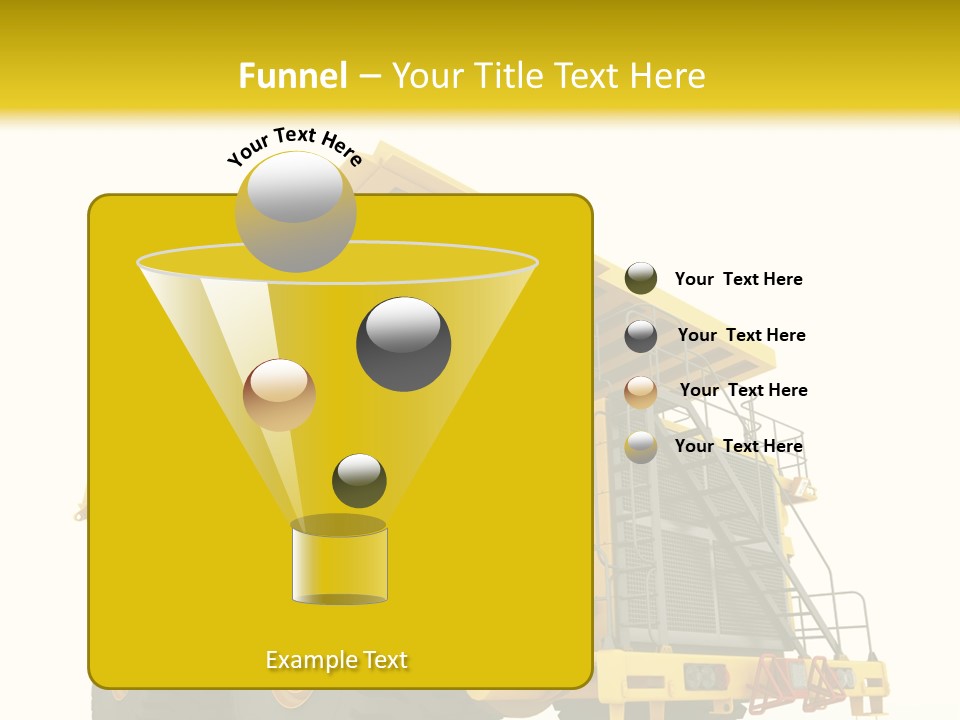 Funnel – Your Title Text Here

Your Text Here

Your Text Here

Your Text Here

Your Text Here

Your Text Here

Example Text